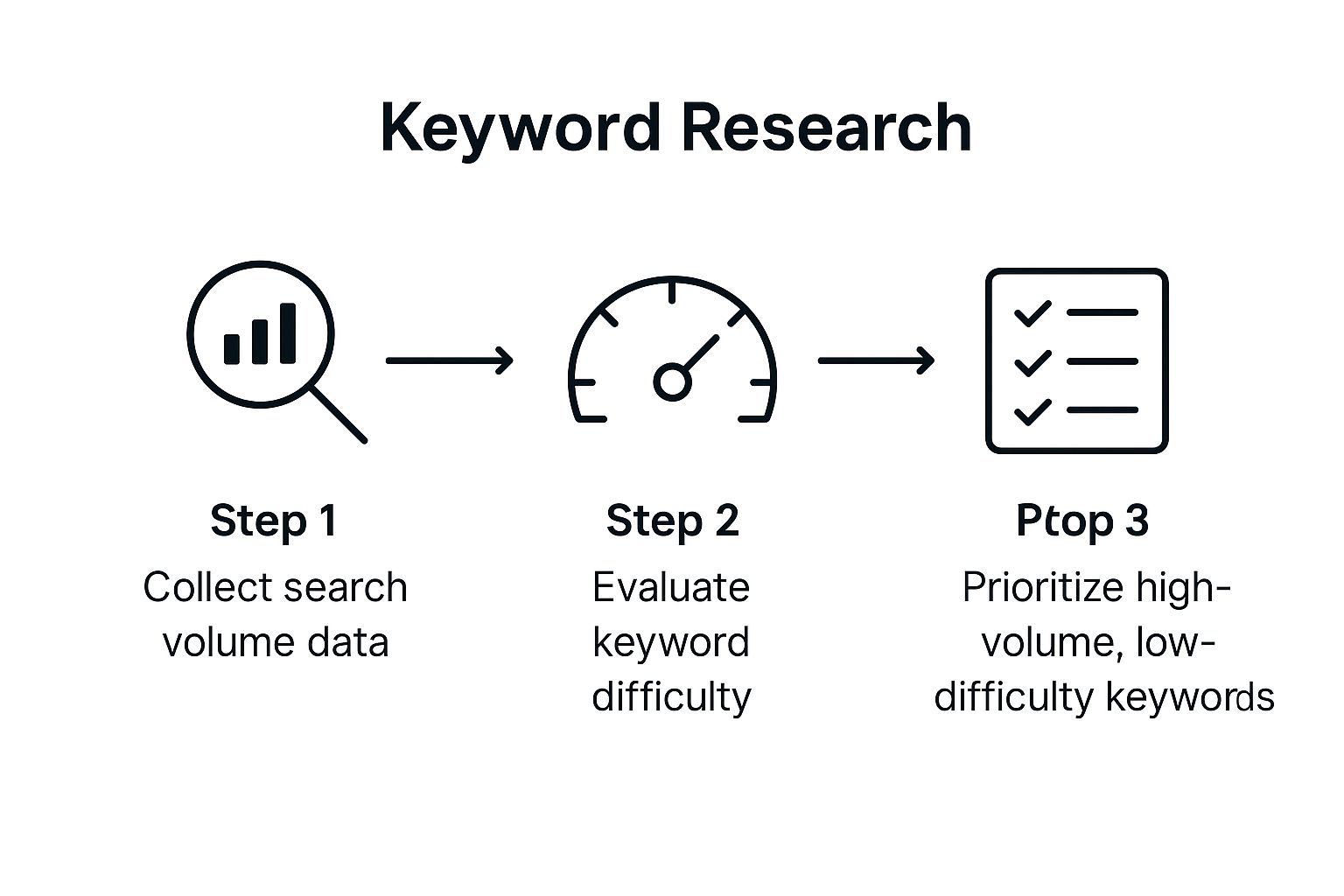 Keyword Research

Step 1
Collect search volume data

Step 2
Evaluate keyword difficulty

Ptop 3
Prioritize high-volume, low-difficulty keywords